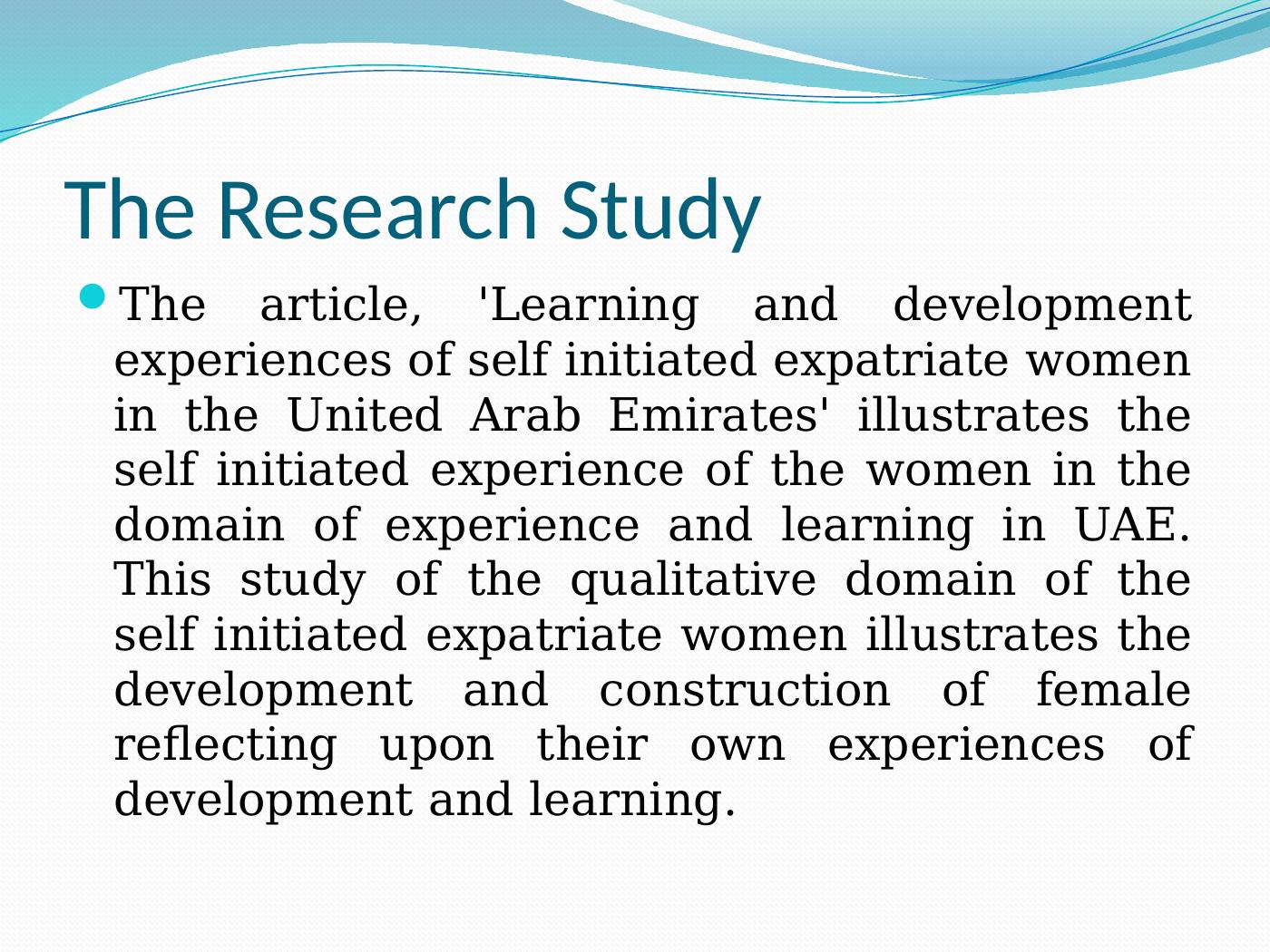 The Research Study

The article, 'Learning and development experiences of self initiated expatriate women in the United Arab Emirates' illustrates the self initiated experience of the women in the domain of experience and learning in UAE. This study of the qualitative domain of the self initiated expatriate women illustrates the development and construction of female reflecting upon their own experiences of development and learning.